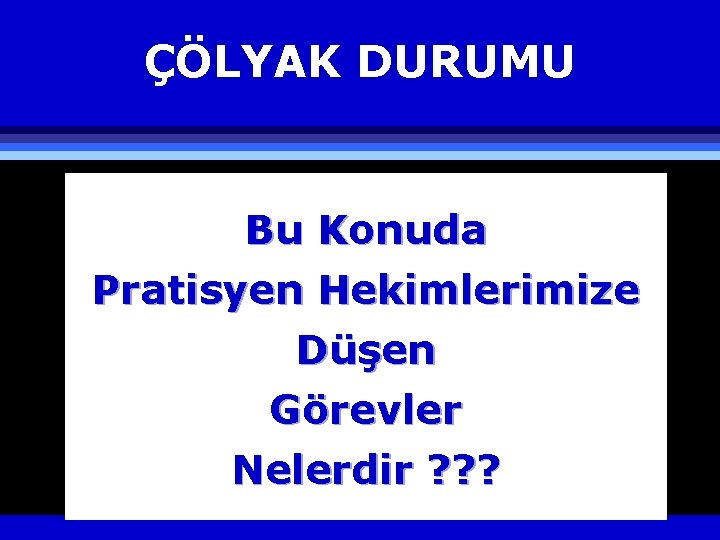 ÇÖLYAK DURUMU

Bu Konuda
Pratisyen Hekimlerimize
Düşen
Görevler
Nelerdir ???